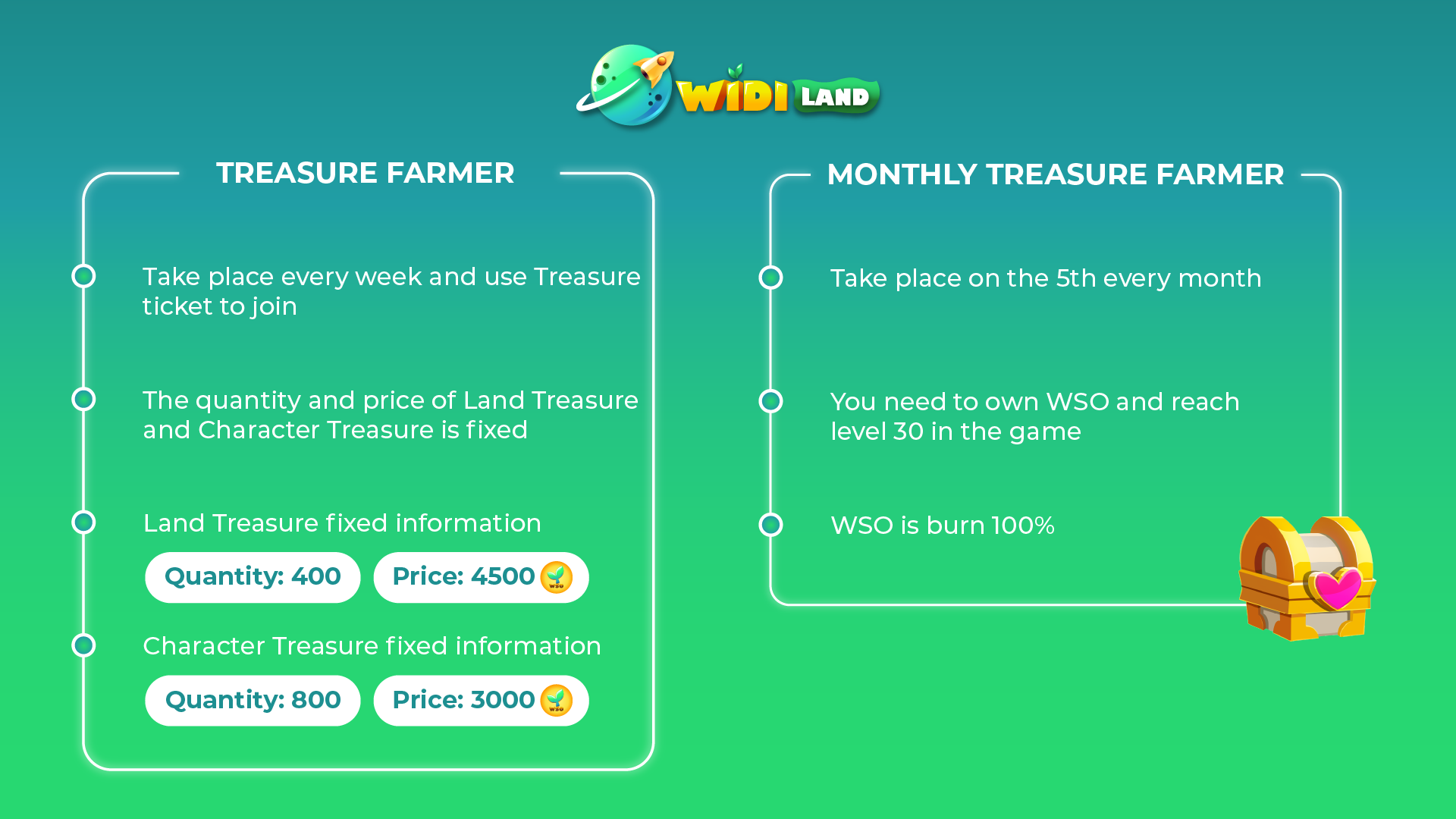 WIDI LAND

TREASURE FARMER

Take place every week and use Treasure ticket to join

The quantity and price of Land Treasure and Character Treasure is fixed

Land Treasure fixed information

Quantity: 400

Price: 4500

Character Treasure fixed information

Quantity: 800

Price: 3000

MONTHLY TREASURE FARMER

Take place on the 5th every month

You need to own WSO and reach level 30 in the game

WSO is burn 100%